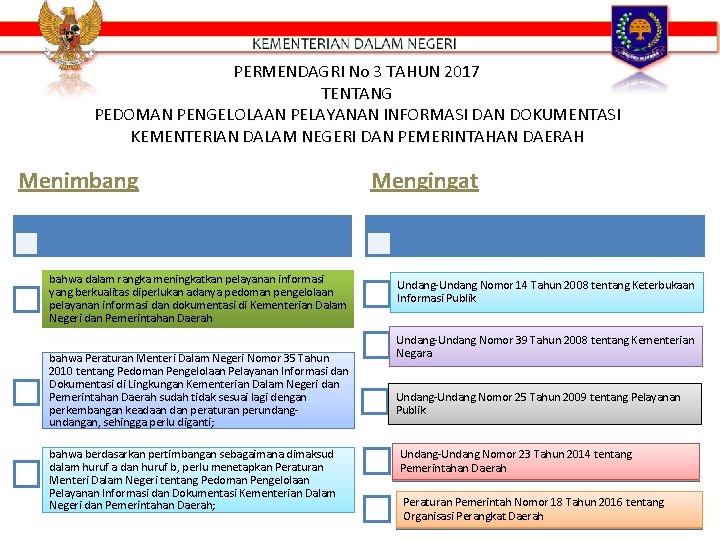 KEMENTERIAN DALAM NEGERI

PERMENDAGRI No 3 TAHUN 2017
TENTANG
PEDOMAN PENGELOLAAN PELAYANAN INFORMASI DAN DOKUMENTASI
KEMENTERIAN DALAM NEGERI DAN PEMERINTAHAN DAERAH

Menimbang

bahwa dalam rangka meningkatkan pelayanan informasi yang berkualitas diperlukan adanya pedoman pengelolaan pelayanan informasi dan dokumentasi di Kementerian Dalam Negeri dan Pemerintahan Daerah

bahwa Peraturan Menteri Dalam Negeri Nomor 35 Tahun 2010 tentang Pedoman Pengelolaan Pelayanan Informasi dan Dokumentasi di Lingkungan Kementerian Dalam Negeri dan Pemerintahan Daerah sudah tidak sesuai lagi dengan perkembangan keadaan dan peraturan perundang-undangan, sehingga perlu diganti;

bahwa berdasarkan pertimbangan sebagaimana dimaksud dalam huruf a dan huruf b, perlu menetapkan Peraturan Menteri Dalam Negeri tentang Pedoman Pengelolaan Pelayanan Informasi dan Dokumentasi Kementerian Dalam Negeri dan Pemerintahan Daerah;

Mengingat

Undang-Undang Nomor 14 Tahun 2008 tentang Keterbukaan Informasi Publik

Undang-Undang Nomor 39 Tahun 2008 tentang Kementerian Negara

Undang-Undang Nomor 25 Tahun 2009 tentang Pelayanan Publik

Undang-Undang Nomor 23 Tahun 2014 tentang Pemerintahan Daerah

Peraturan Pemerintah Nomor 18 Tahun 2016 tentang Organisasi Perangkat Daerah